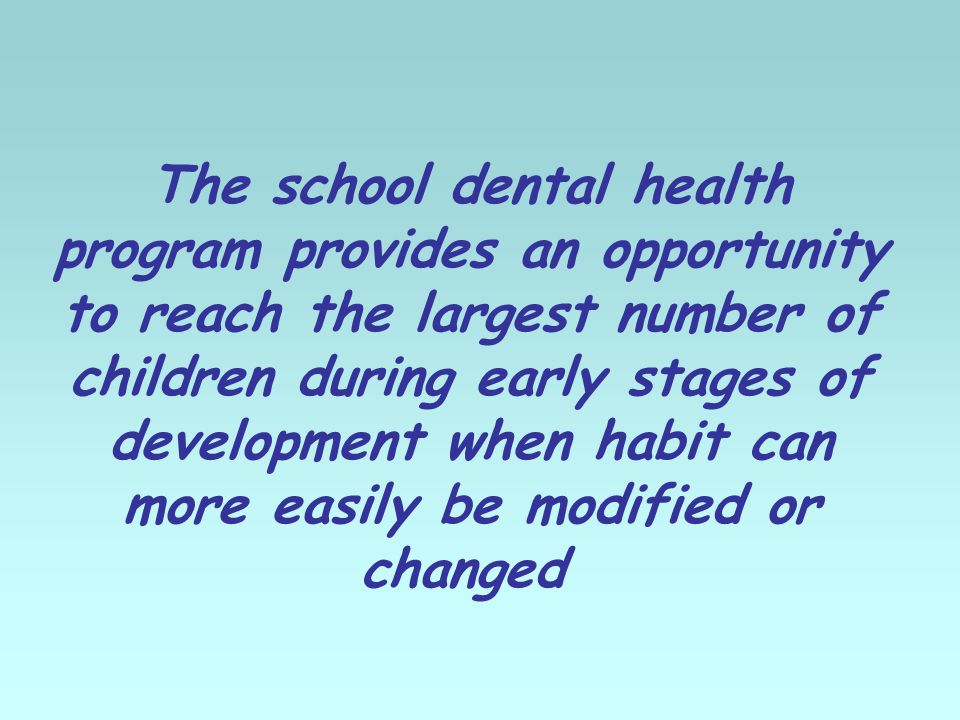 The school dental health program provides an opportunity to reach the largest number of children during early stages of development when habit can more easily be modified or changed